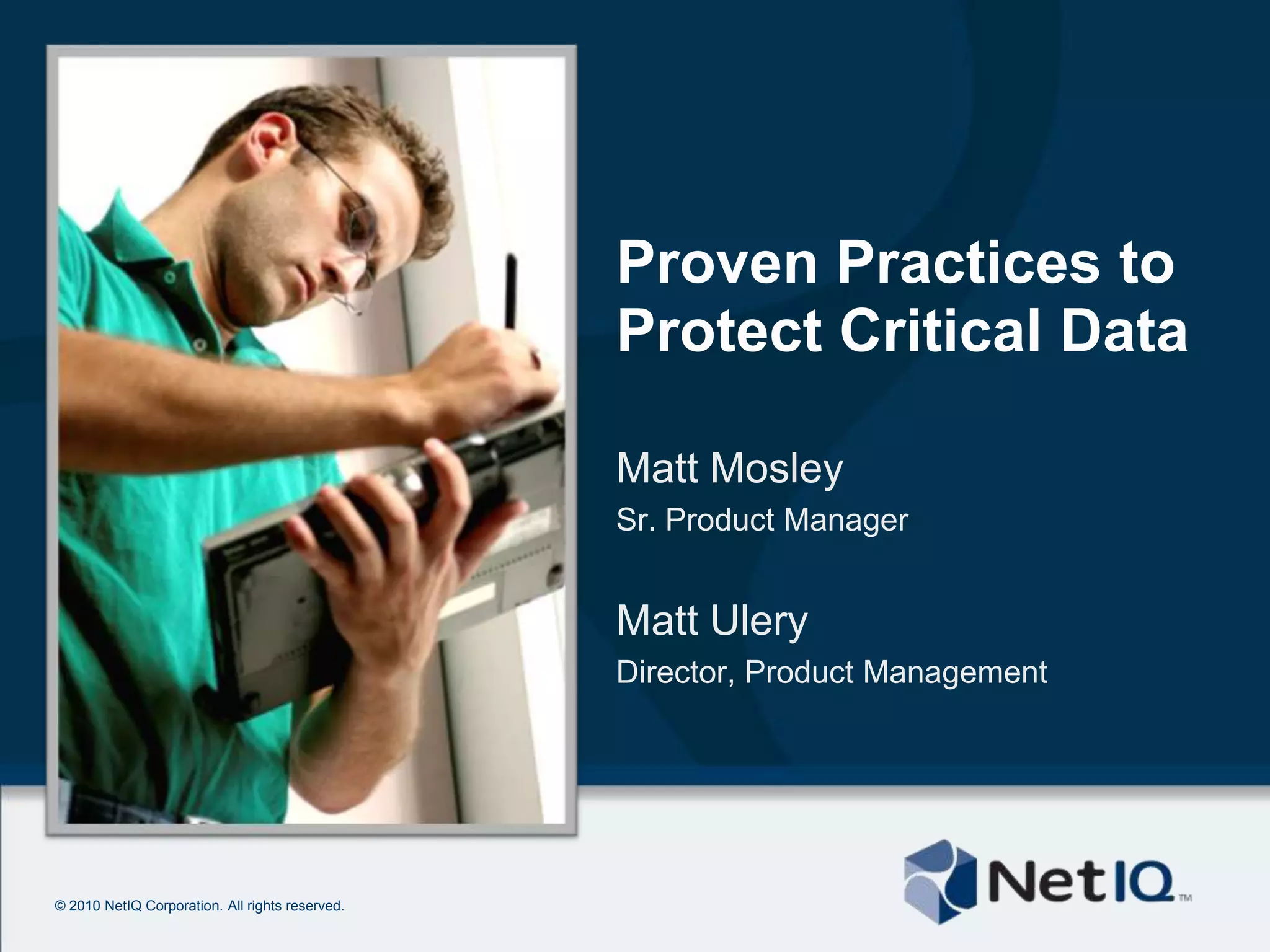 Proven Practices to Protect Critical Data

Matt Mosley

Sr. Product Manager

Matt Ulery

Director, Product Management

© 2010 NetIQ Corporation. All rights reserved.

NetIQ™